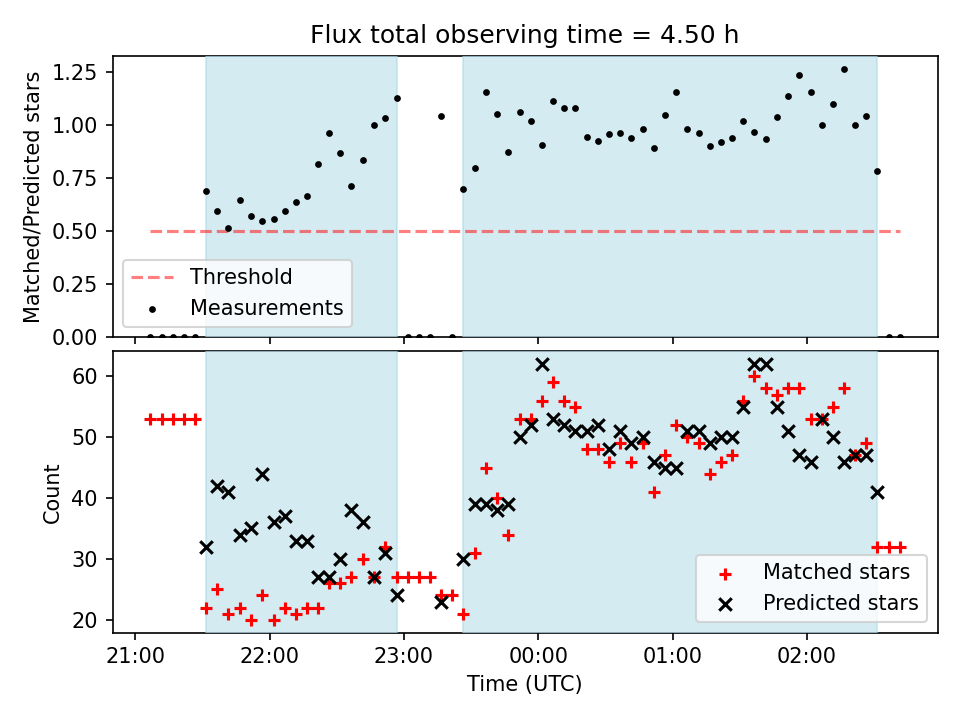 Flux total observing time = 4.50 h

Matched/Predicted stars

1.25
1.00
0.75
0.50
0.25
0.00

Threshold
Measurements

Count

60
50
40
30
20

Matched stars
Predicted stars

21:00
22:00
23:00
00:00
01:00
02:00

Time (UTC)